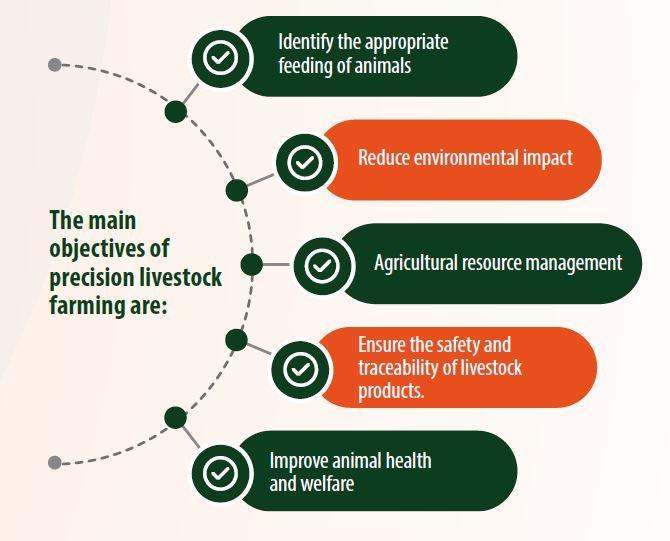 The main objectives of precision livestock farming are:

Identify the appropriate feeding of animals

Reduce environmental impact

Agricultural resource management

Ensure the safety and traceability of livestock products.

Improve animal health and welfare